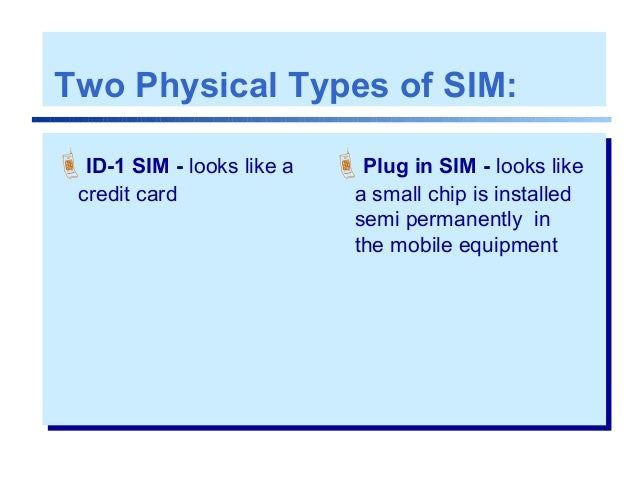 Two Physical Types of SIM:

ID-1 SIM - looks like a credit card

Plug in SIM - looks like a small chip is installed semi permanently in the mobile equipment